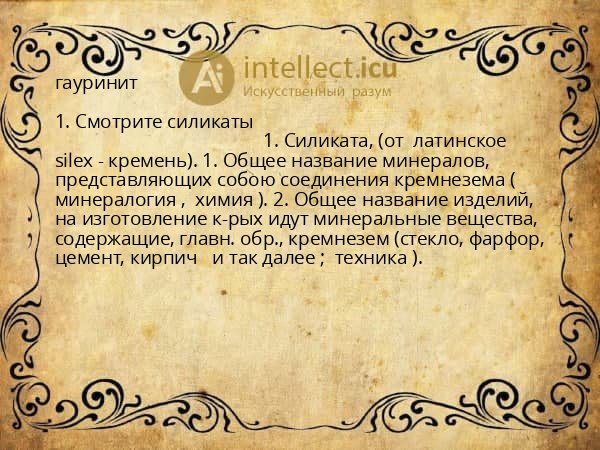 Ai intellect.icu
Искусственный разум

гауринит

1. Смотрите силикаты
1. Силиката, (от латинское silex - кремень). 1. Общее название минералов, представляющих собою соединения кремнезема ( минералогия , химия ). 2. Общее название изделий, на изготовление к-рых идут минеральные вещества, содержащие, главн. обр., кремнезем (стекло, фарфор, цемент, кирпич и так далее ; техника ).